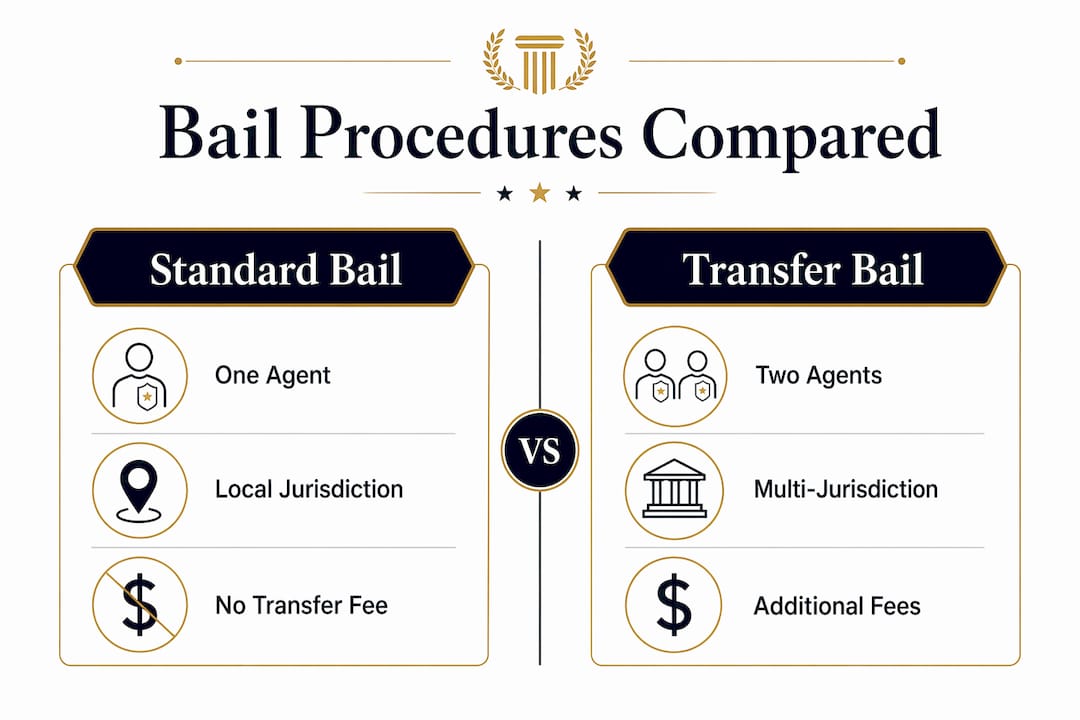 Bail Procedures Compared

Standard Bail

One Agent

Local Jurisdiction

No Transfer Fee

VS

Transfer Bail

Two Agents

Multi-Jurisdiction

Additional Fees